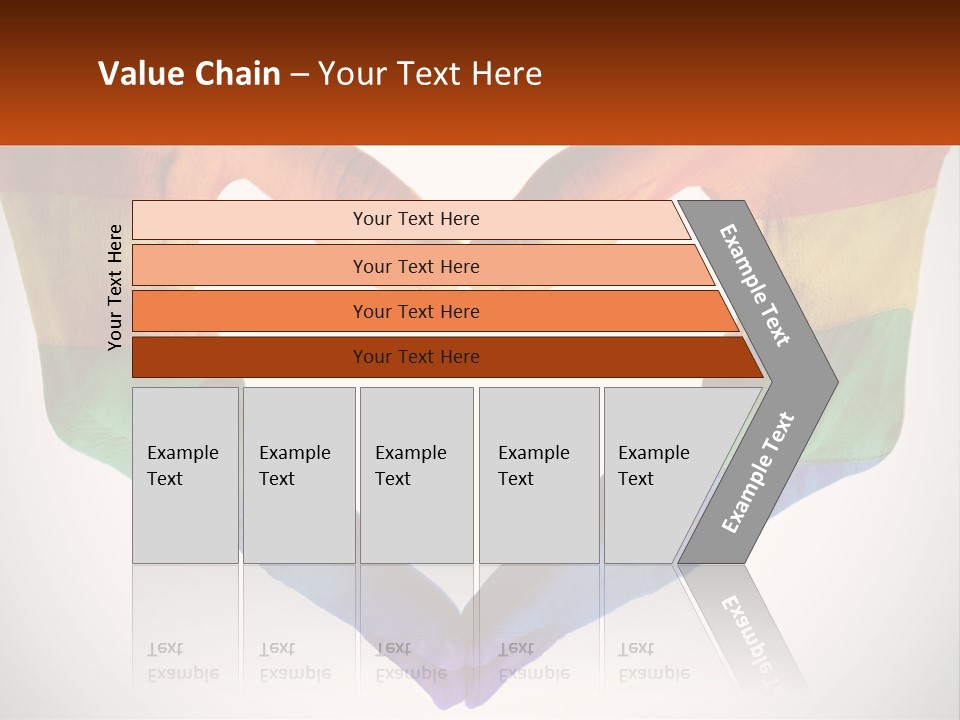 Value Chain – Your Text Here

Your Text Here

Your Text Here

Your Text Here

Your Text Here

Your Text Here

Example Text

Example Text

Example Text

Example Text

Example Text

Example Text

Example Text